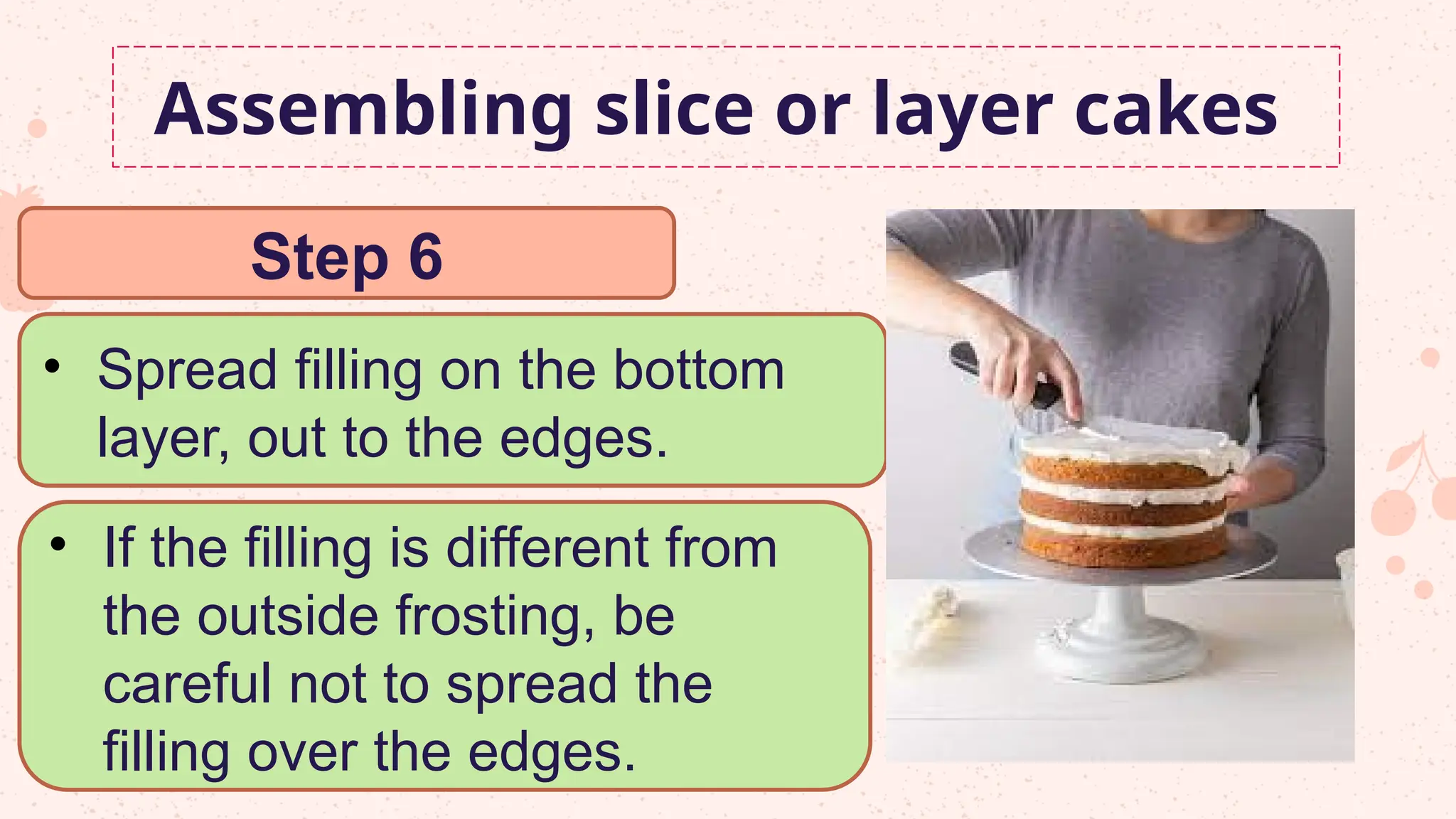 Assembling slice or layer cakes

Step 6

• Spread filling on the bottom layer, out to the edges.

• If the filling is different from the outside frosting, be careful not to spread the filling over the edges.